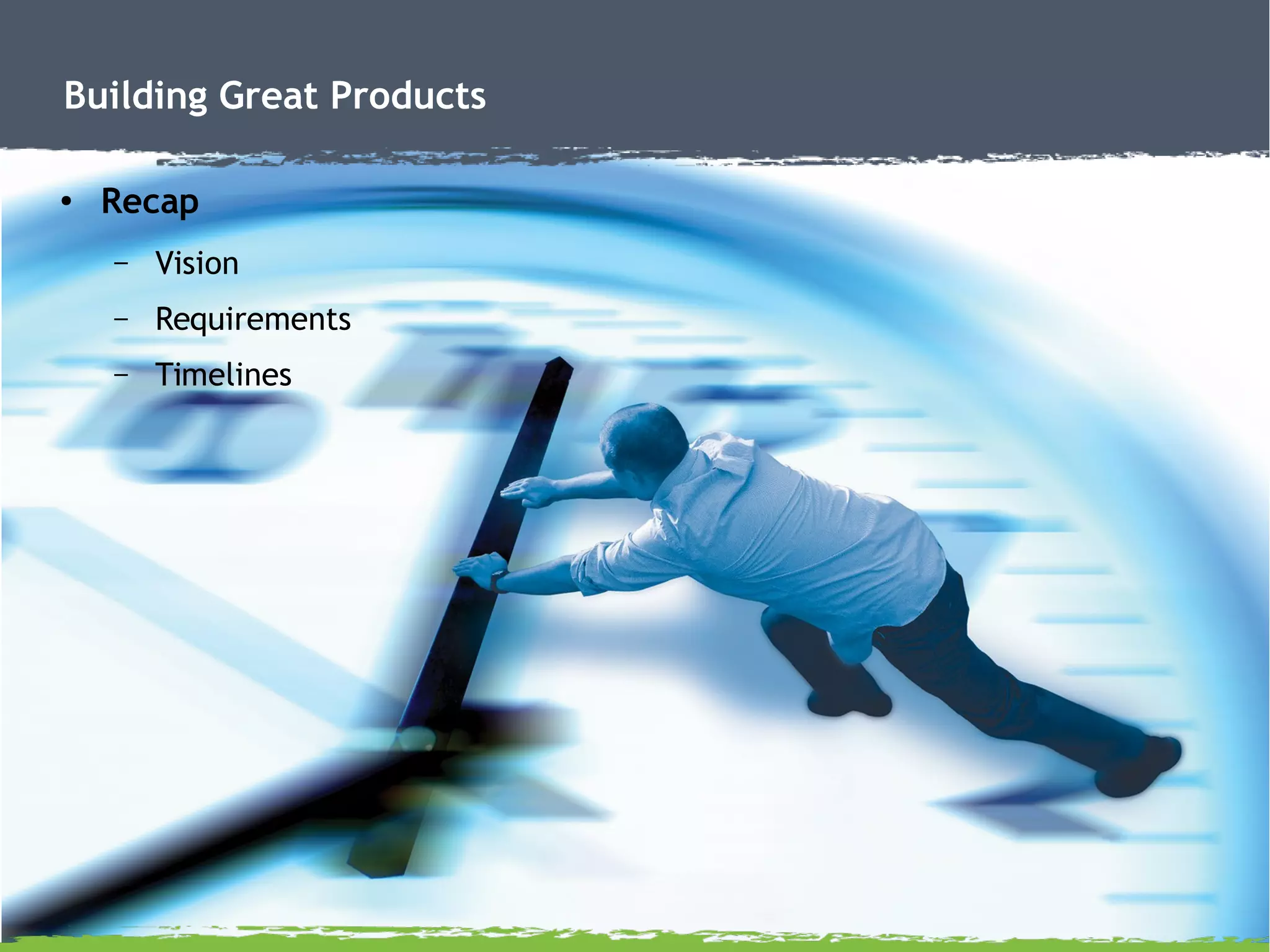 Building Great Products

• Recap
 – Vision
 – Requirements
 – Timelines